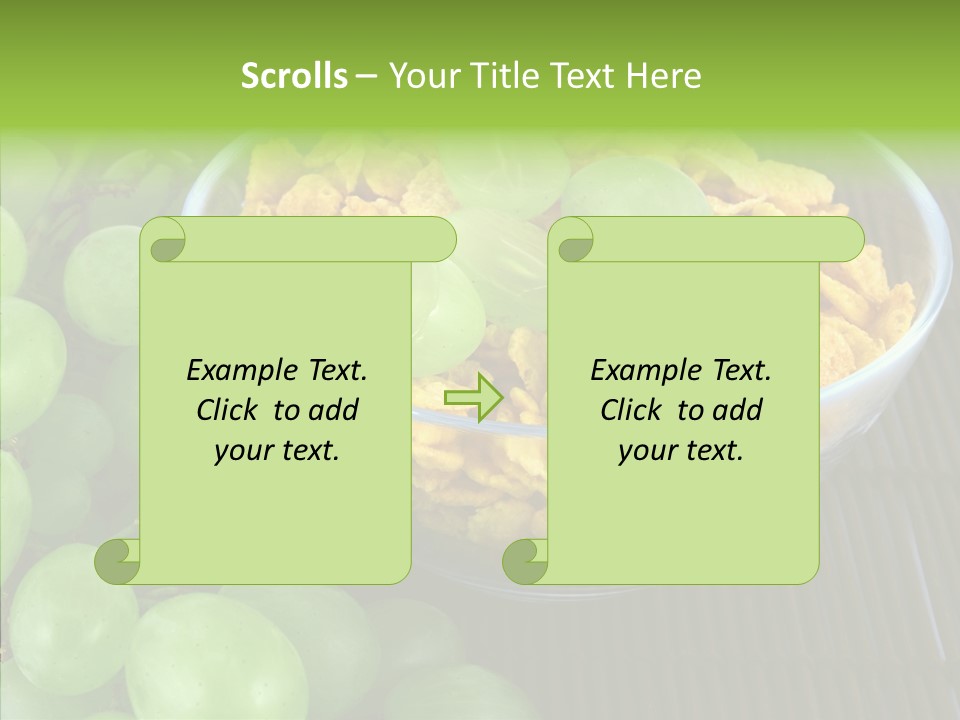 Scrolls – Your Title Text Here

Example Text. Click to add your text.

Example Text. Click to add your text.